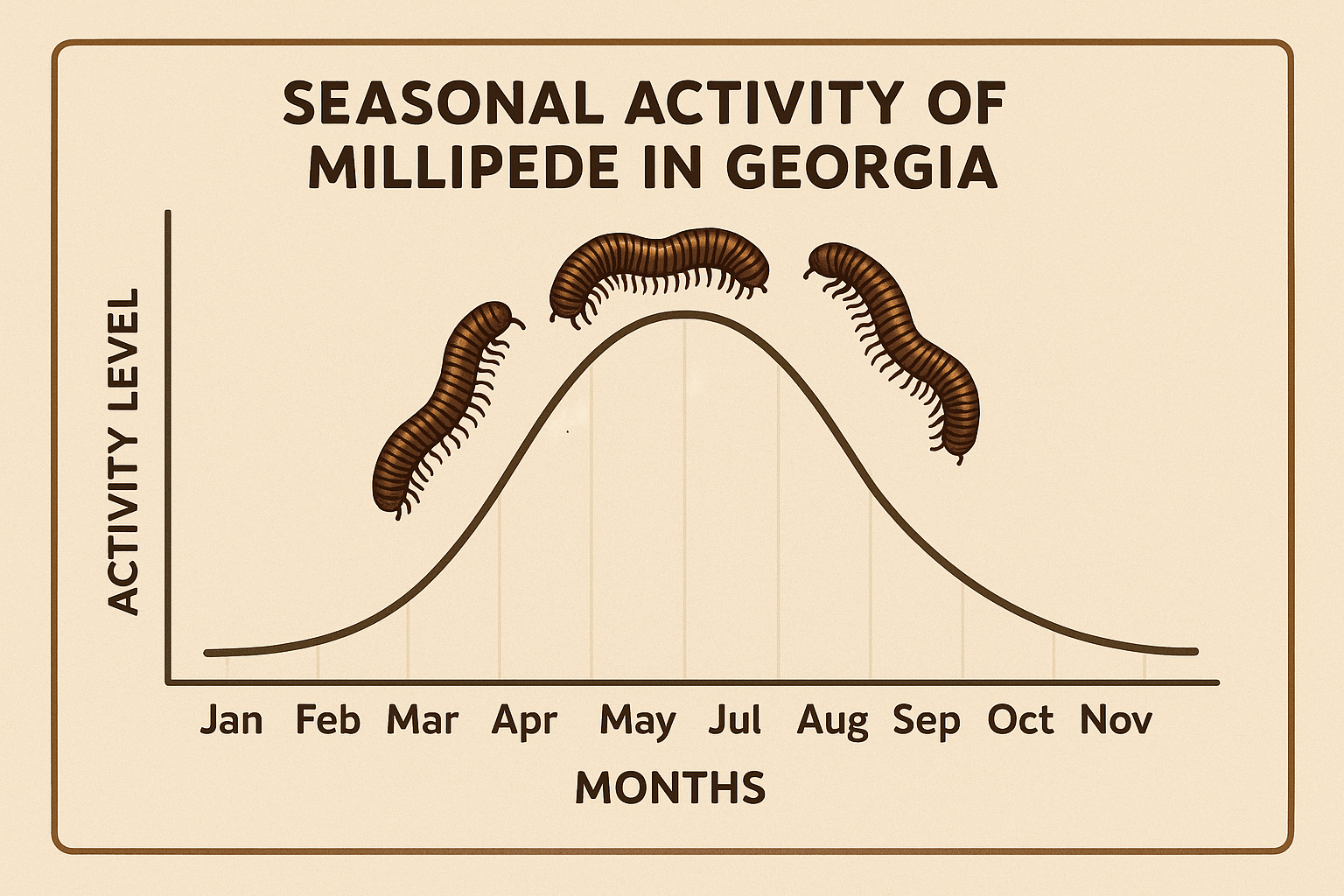 SEASONAL ACTIVITY OF MILLIPEDE IN GEORGIA

ACTIVITY LEVEL

Jan Feb Mar Apr May Jul Aug Sep Oct Nov

MONTHS